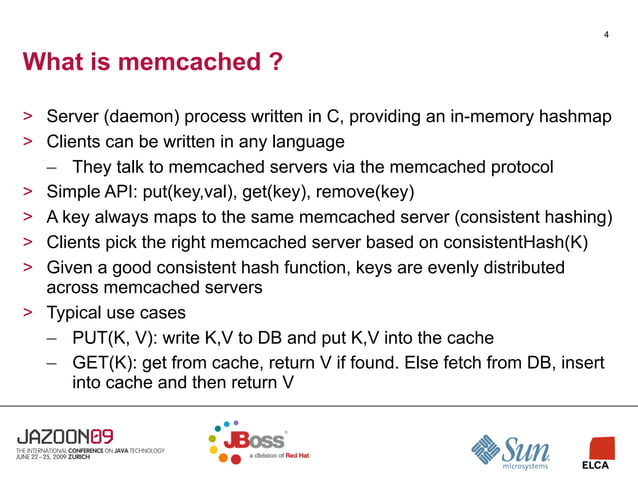 4

What is memcached ?

> Server (daemon) process written in C, providing an in-memory hashmap
> Clients can be written in any language
– They talk to memcached servers via the memcached protocol
> Simple API: put(key,val), get(key), remove(key)
> A key always maps to the same memcached server (consistent hashing)
> Clients pick the right memcached server based on consistentHash(K)
> Given a good consistent hash function, keys are evenly distributed across memcached servers
> Typical use cases
– PUT(K, V): write K,V to DB and put K,V into the cache
– GET(K): get from cache, return V if found. Else fetch from DB, insert into cache and then return V

JAZOON09
THE INTERNATIONAL CONFERENCE ON JAVA TECHNOLOGY
JUNE 22–25, 2009 ZURICH

JBoss
a division of Red Hat

Sun microsystems

ELCA